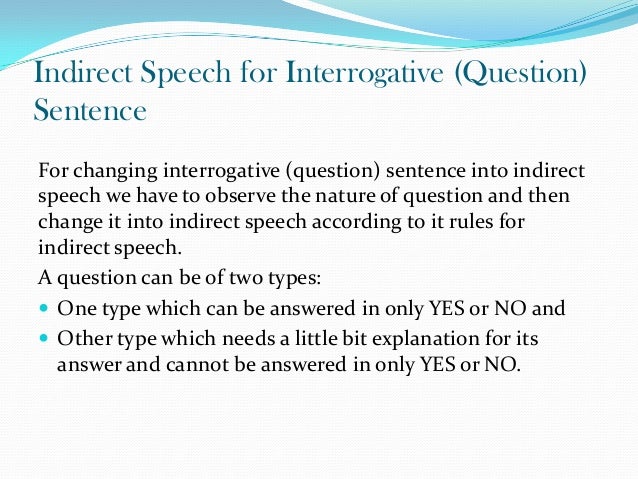 Indirect Speech for Interrogative (Question) Sentence

For changing interrogative (question) sentence into indirect speech we have to observe the nature of question and then change it into indirect speech according to it rules for indirect speech.

A question can be of two types:

- One type which can be answered in only YES or NO and
- Other type which needs a little bit explanation for its answer and cannot be answered in only YES or NO.